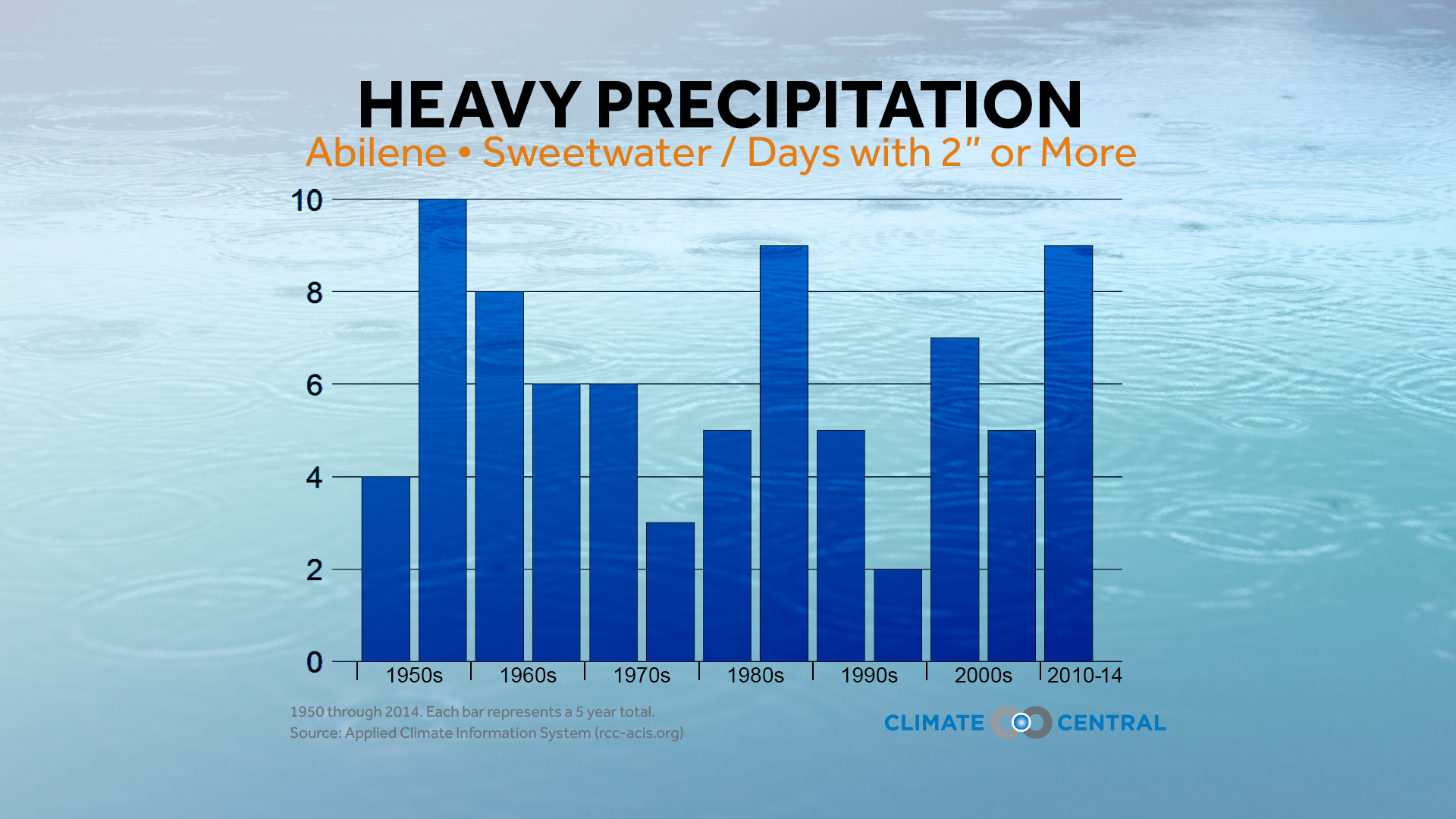 HEAVY PRECIPITATION
Abilene • Sweetwater / Days with 2" or More

10
8
6
4
2
0

1950s 1960s 1970s 1980s 1990s 2000s 2010-14

1950 through 2014. Each bar represents a 5 year total.
Source: Applied Climate Information System (rcc-acis.org)

CLIMATE CENTRAL